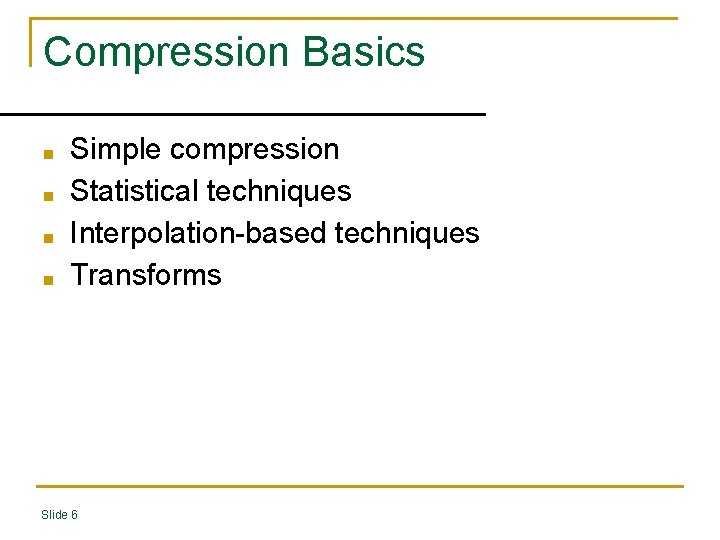 Compression Basics

- Simple compression
- Statistical techniques
- Interpolation-based techniques
- Transforms

Slide 6